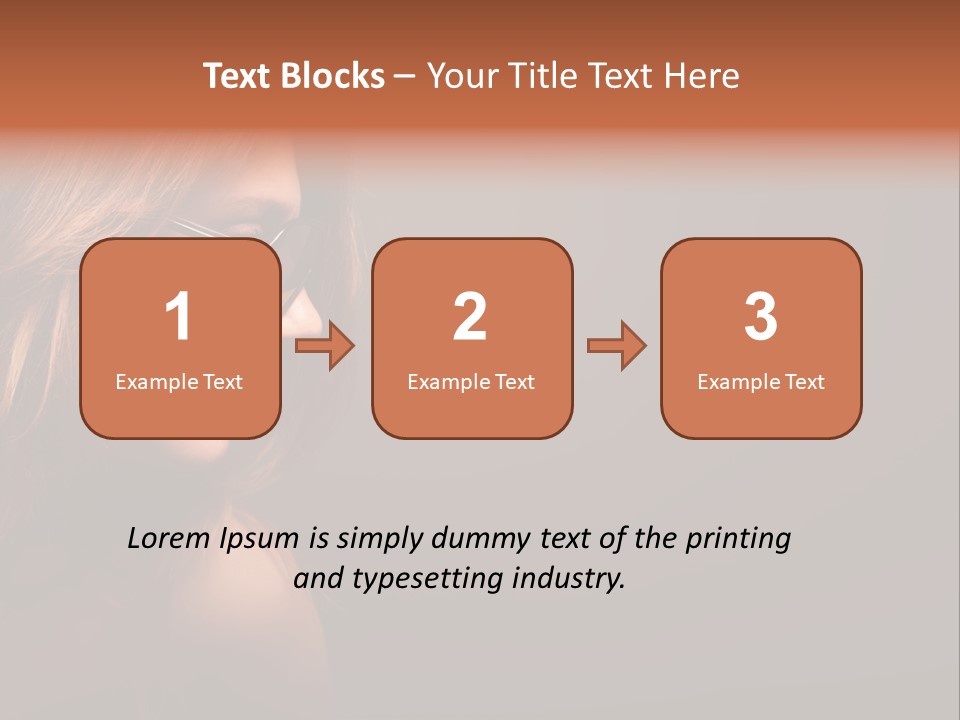 Text Blocks – Your Title Text Here

1
Example Text

2
Example Text

3
Example Text

Lorem Ipsum is simply dummy text of the printing and typesetting industry.